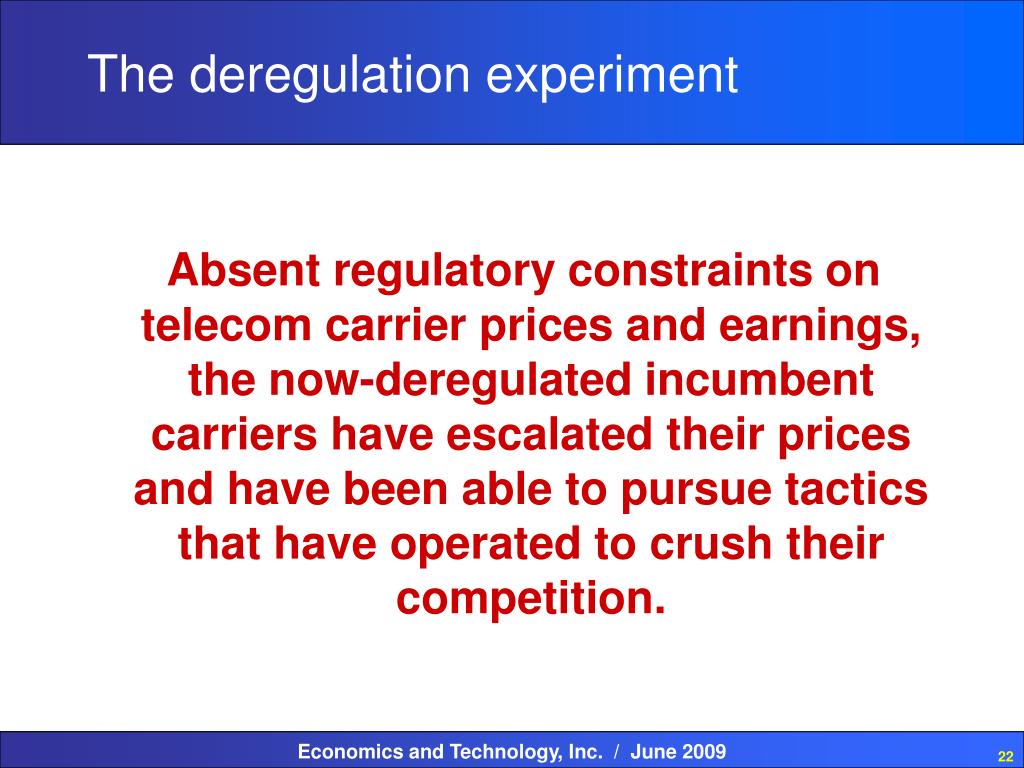 The deregulation experiment

Absent regulatory constraints on telecom carrier prices and earnings, the now-deregulated incumbent carriers have escalated their prices and have been able to pursue tactics that have operated to crush their competition.

Economics and Technology, Inc. / June 2009

22